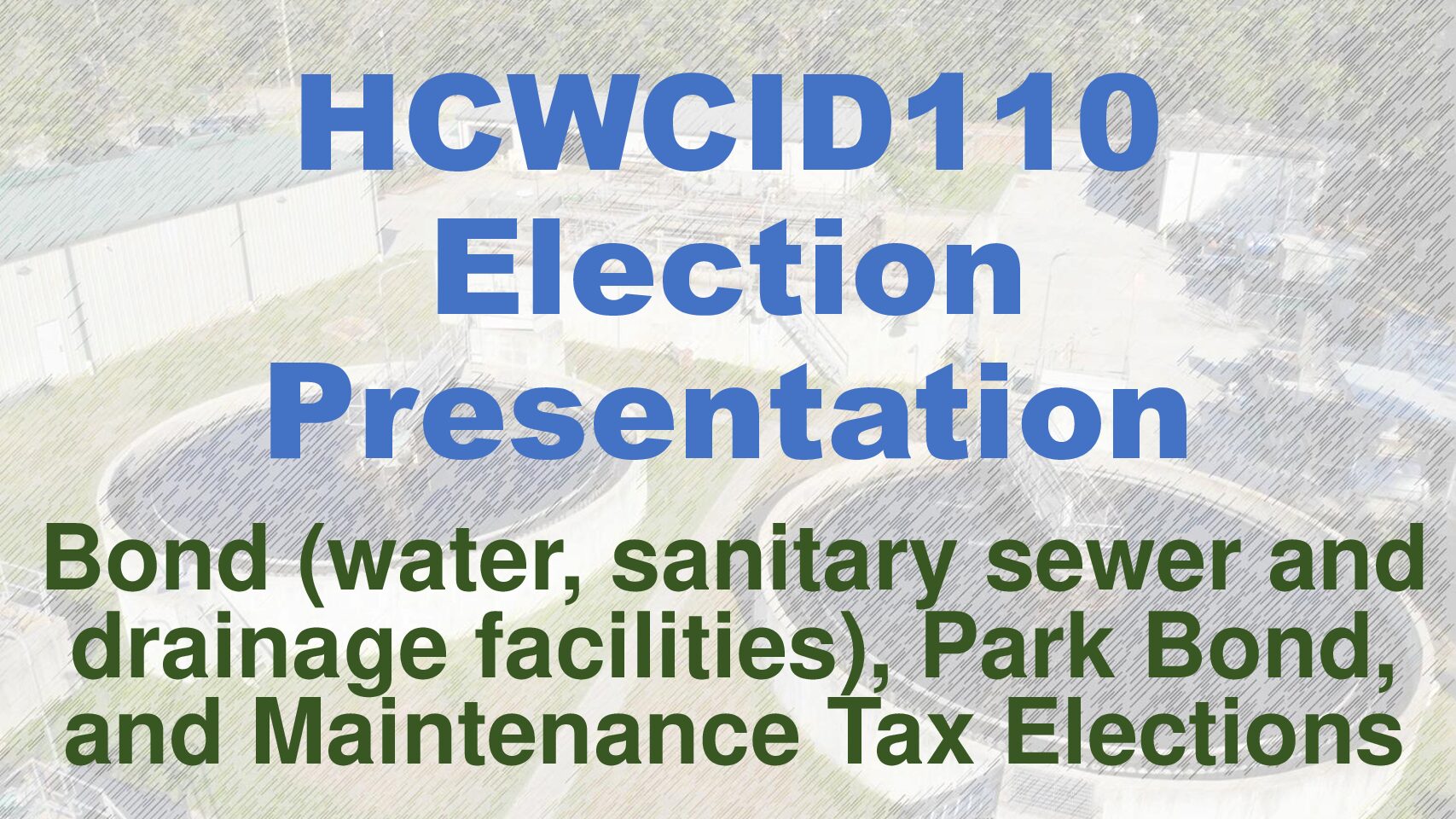 HCWCID110 Election Presentation

Bond (water, sanitary sewer and drainage facilities), Park Bond, and Maintenance Tax Elections